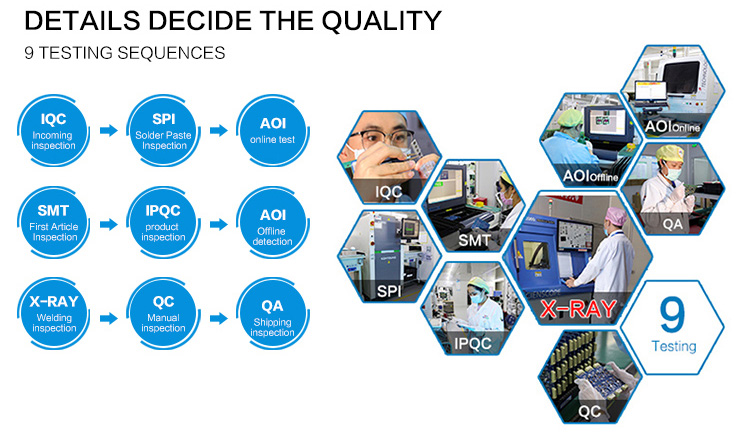 DETAILS DECIDE THE QUALITY
9 TESTING SEQUENCES

IQC
Incoming inspection

SPI
Solder Paste Inspection

AOI
online test

SMT
First Article Inspection

IPQC
product inspection

AOI
Offline detection

X-RAY
Welding inspection

QC
Manual inspection

QA
Shipping inspection

IQC

SMT

SPI

IPQC

AOI Offline

AOI Online

QA

X-RAY

9
Testing

QC